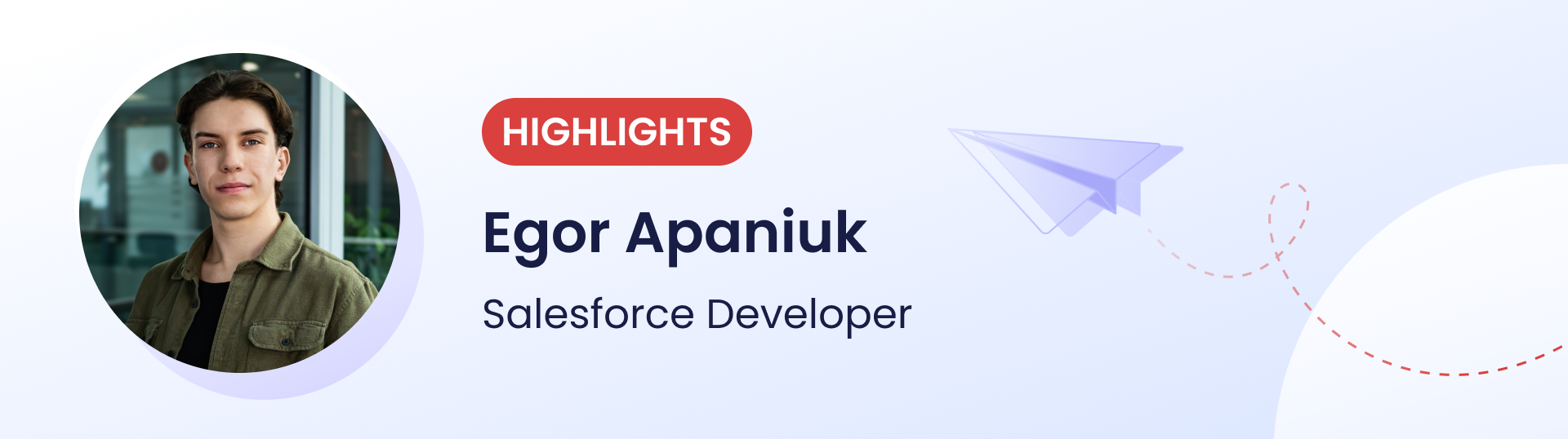 HIGHLIGHTS

Egor Apaniuk

Salesforce Developer